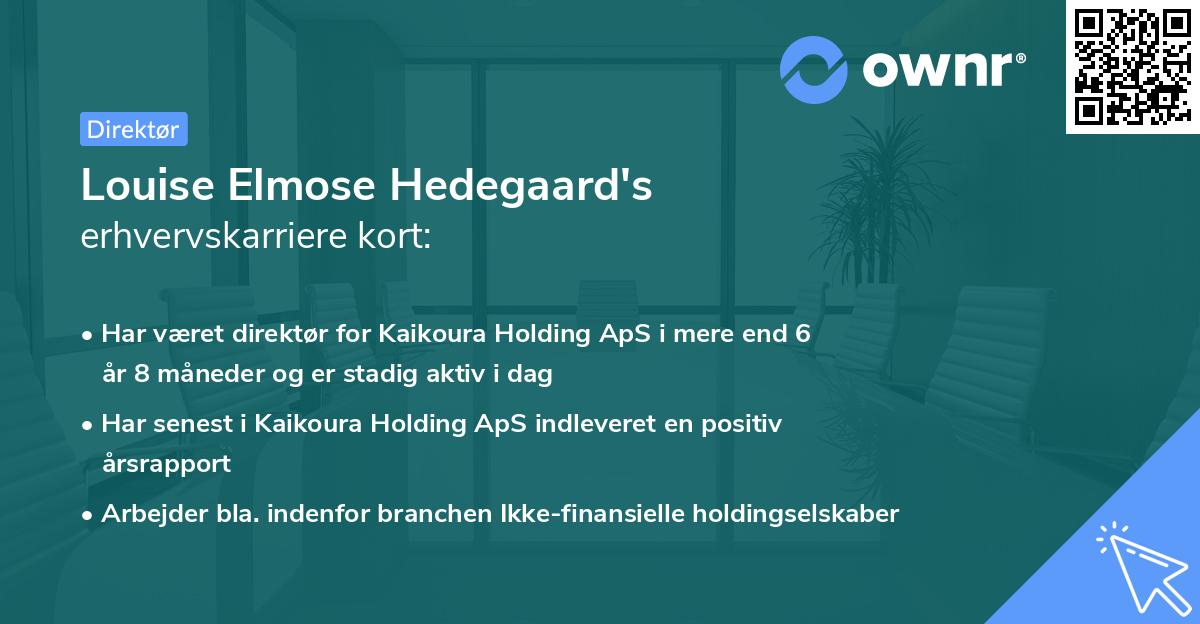 ownr®

Direktør

Louise Elmose Hedegaard's
erhvervskarriere kort:

• Har været direktør for Kaikoura Holding ApS i mere end 6 år 8 måneder og er stadig aktiv i dag

• Har senest i Kaikoura Holding ApS indleveret en positiv årsrapport

• Arbejder bla. indenfor branchen Ikke-finansielle holdingselskaber